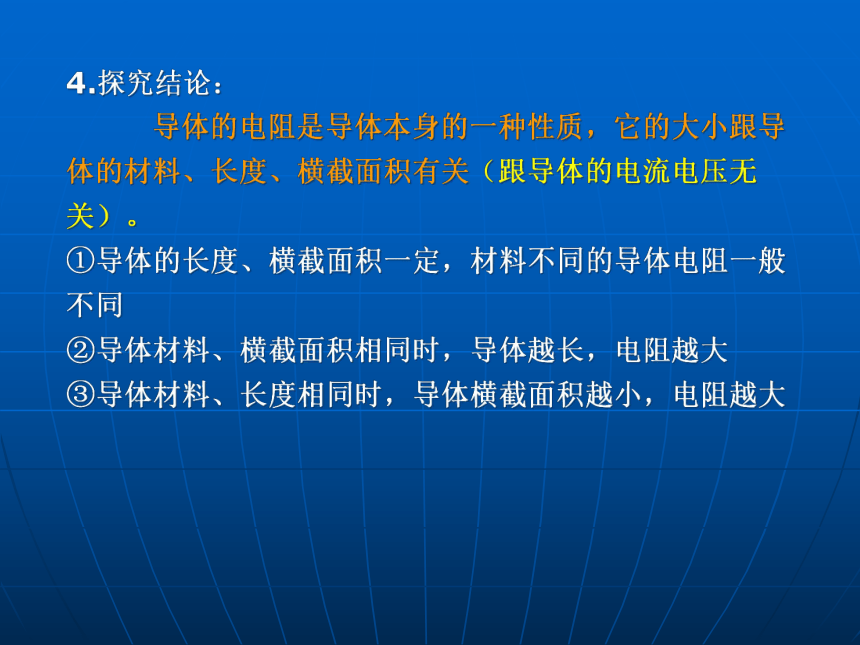 4.探究结论：

导体的电阻是导体本身的一种性质，它的大小跟导体的材料、长度、横截面积有关（跟导体的电流电压无关）。

①导体的长度、横截面积一定，材料不同的导体电阻一般不同

②导体材料、横截面积相同时，导体越长，电阻越大

③导体材料、长度相同时，导体横截面积越小，电阻越大